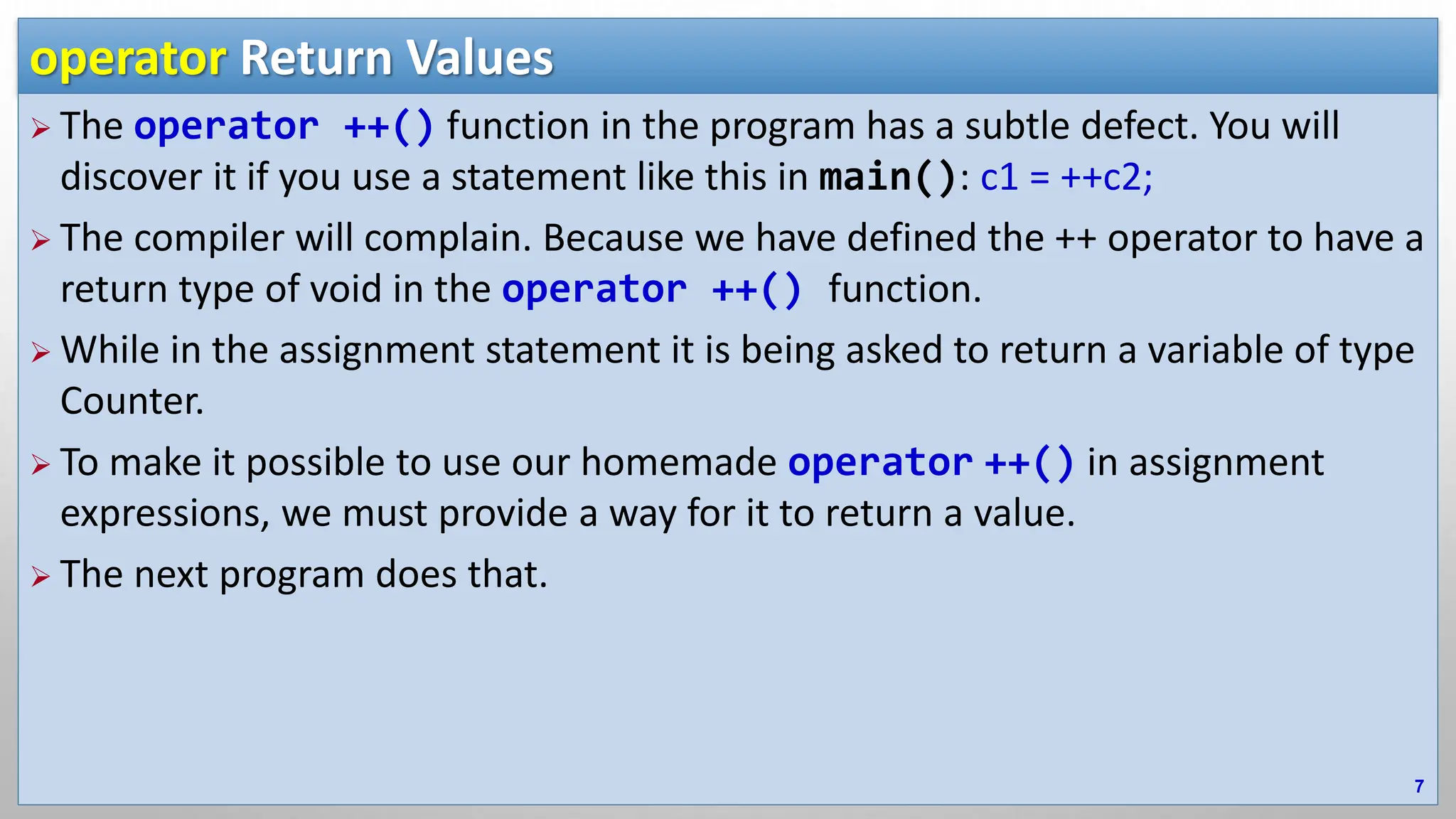 operator Return Values

➢ The operator ++() function in the program has a subtle defect. You will discover it if you use a statement like this in main(): c1 = ++c2;

➢ The compiler will complain. Because we have defined the ++ operator to have a return type of void in the operator ++() function.

➢ While in the assignment statement it is being asked to return a variable of type Counter.

➢ To make it possible to use our homemade operator ++() in assignment expressions, we must provide a way for it to return a value.

➢ The next program does that.

7